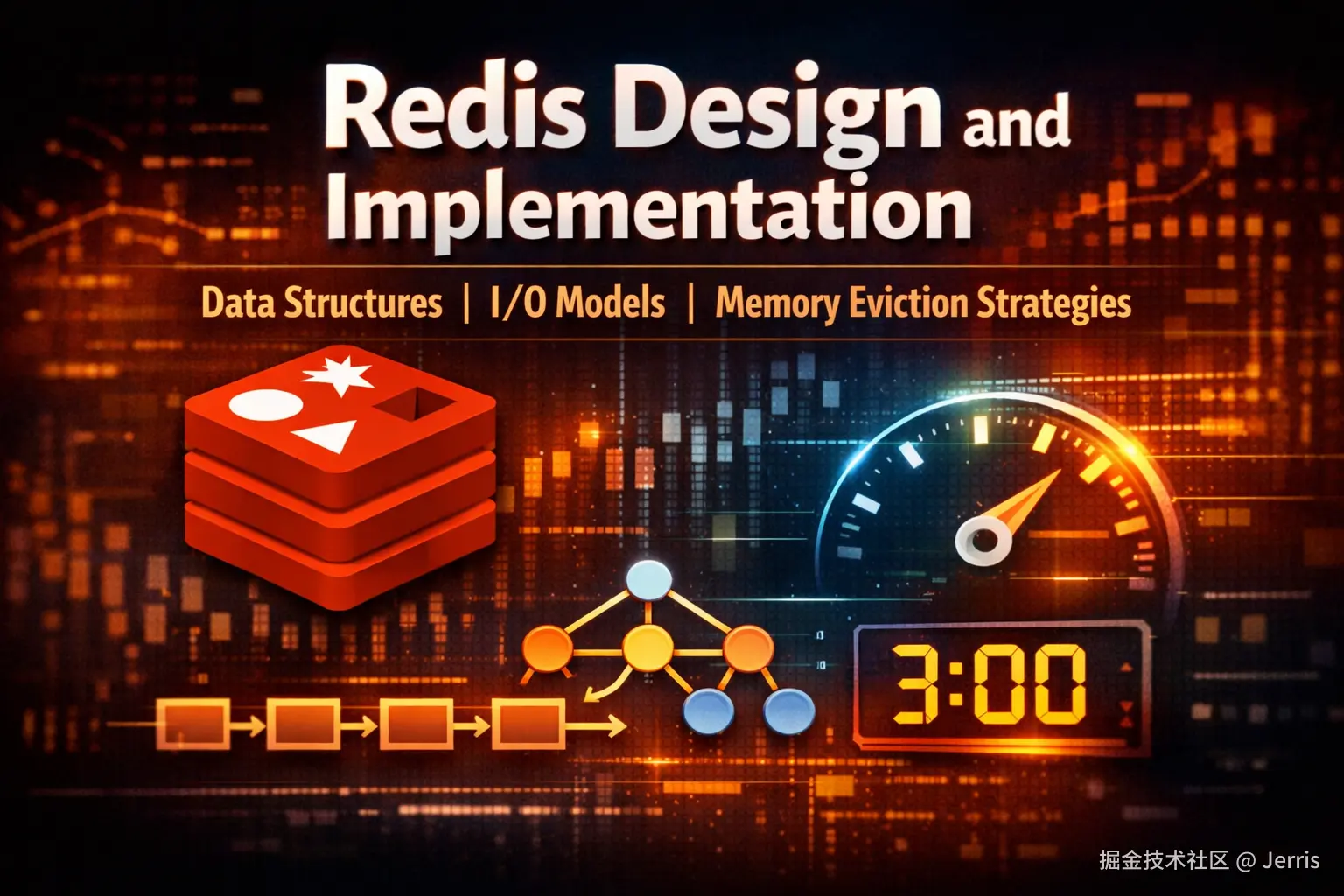 Redis Design and Implementation

Data Structures | I/O Models | Memory Eviction Strategies

3:00

掘金技术社区 @ Jerris